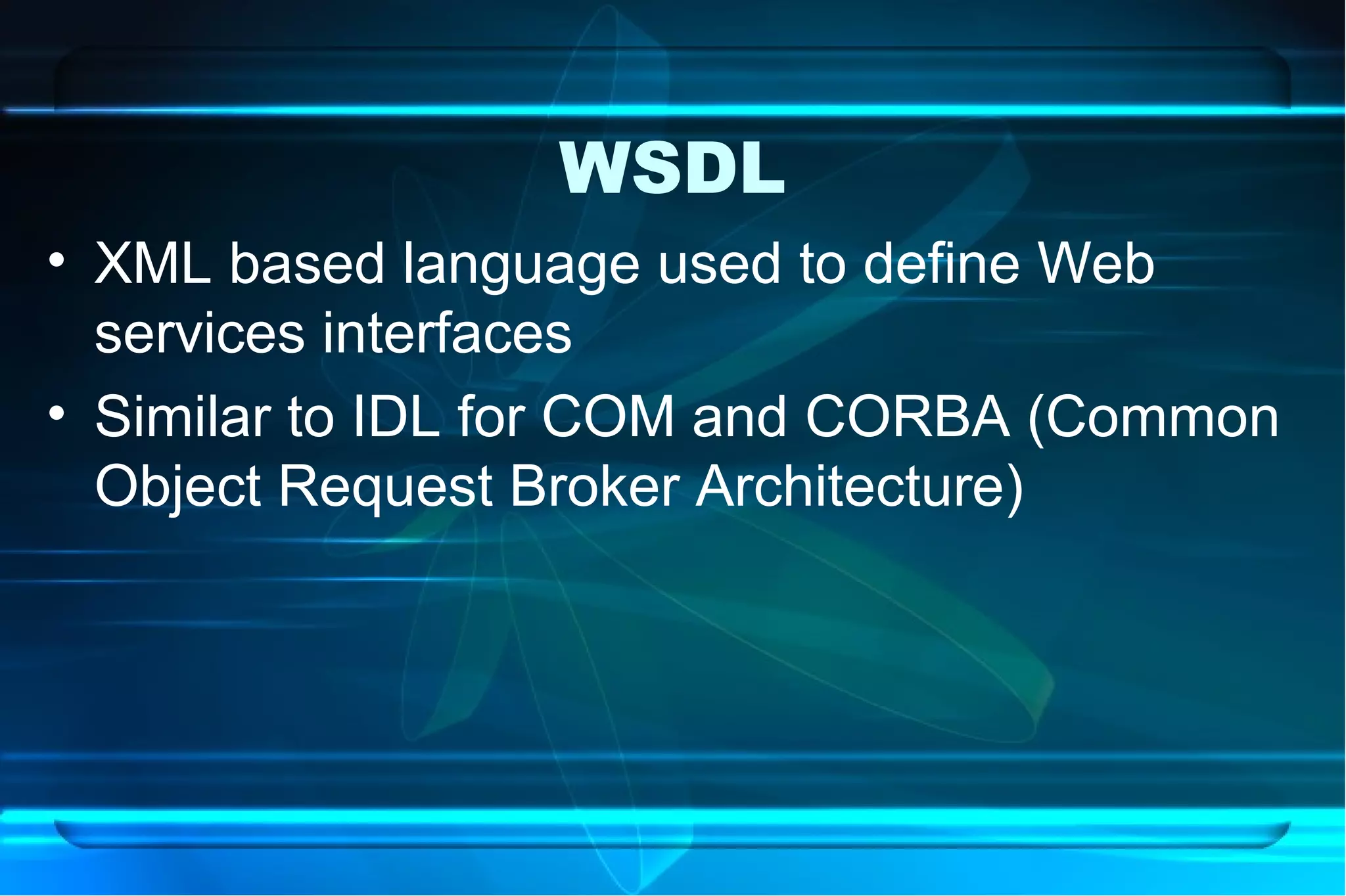 WSDL

• XML based language used to define Web services interfaces

• Similar to IDL for COM and CORBA (Common Object Request Broker Architecture)